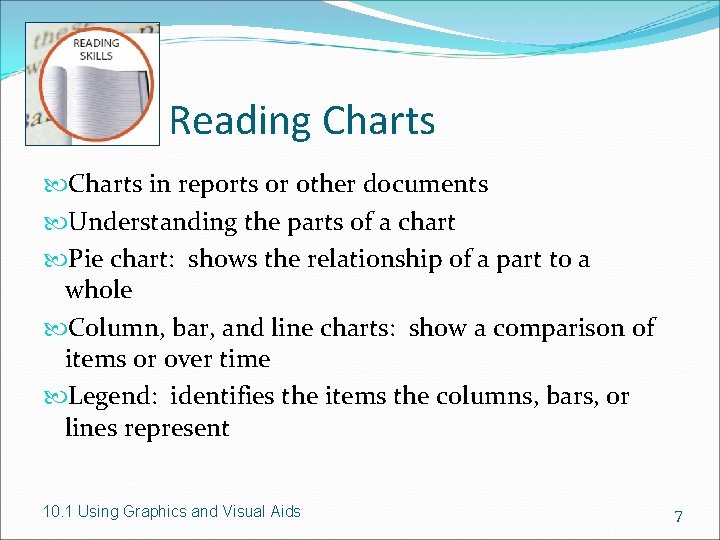 READING SKILLS

Reading Charts

Charts in reports or other documents

Understanding the parts of a chart

Pie chart: shows the relationship of a part to a whole

Column, bar, and line charts: show a comparison of items or over time

Legend: identifies the items the columns, bars, or lines represent

10.1 Using Graphics and Visual Aids

7